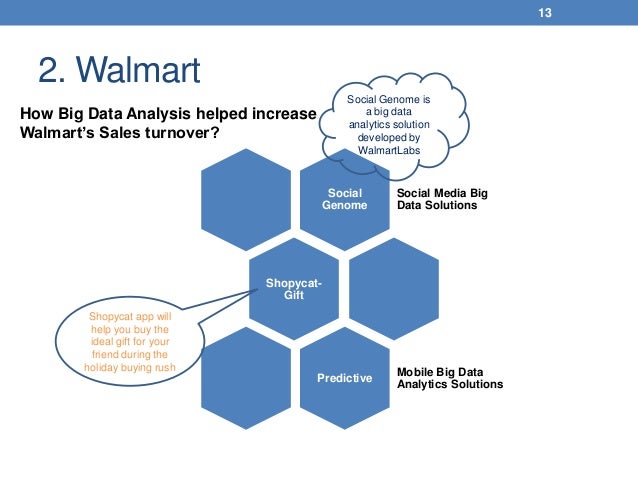 13

2. Walmart

How Big Data Analysis helped increase Walmart's Sales turnover?

Social Genome is a big data analytics solution developed by WalmartLabs

Social Genome

Social Media Big Data Solutions

Shopycat-Gift

Shopycat app will help you buy the ideal gift for your friend during the holiday buying rush

Predictive

Mobile Big Data Analytics Solutions